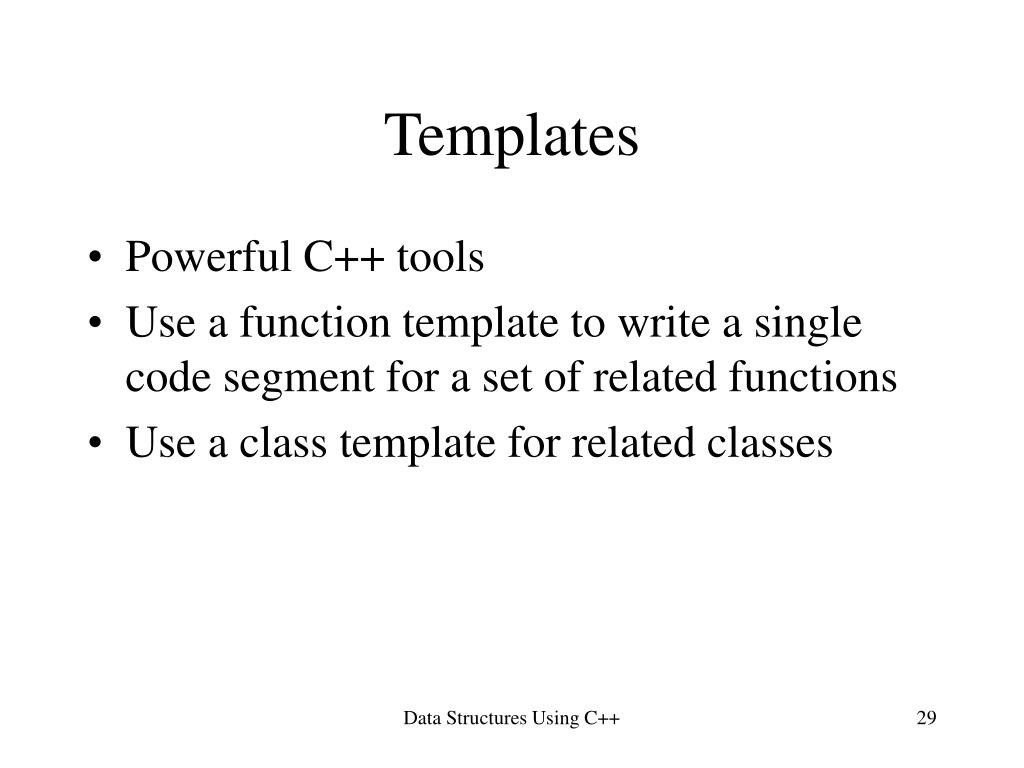 Templates

• Powerful C++ tools
• Use a function template to write a single code segment for a set of related functions
• Use a class template for related classes

Data Structures Using C++

29